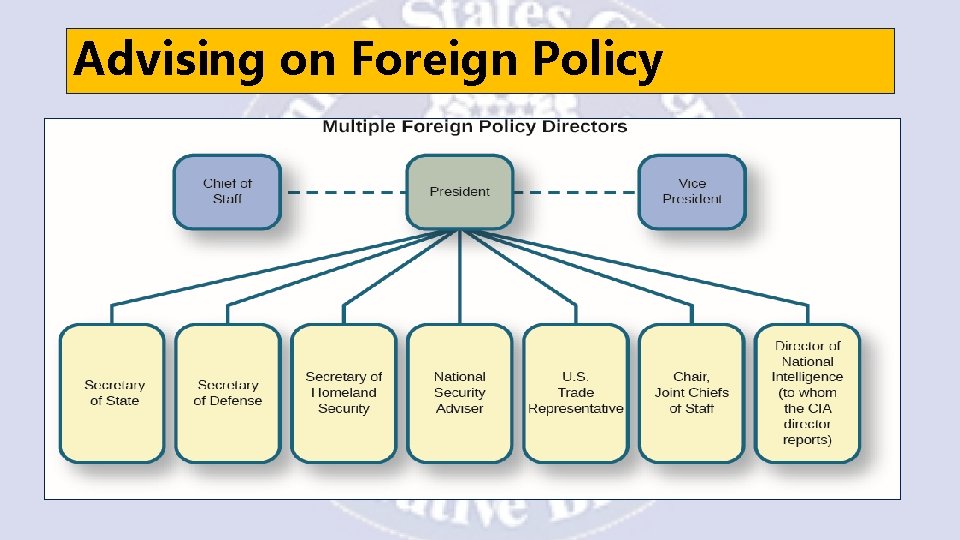 Advising on Foreign Policy

Multiple Foreign Policy Directors

Chief of Staff

President

Vice President

Secretary of State

Secretary of Defense

Secretary of Homeland Security

National Security Adviser

U.S. Trade Representative

Chair, Joint Chiefs of Staff

Director of National Intelligence (to whom the CIA director reports)